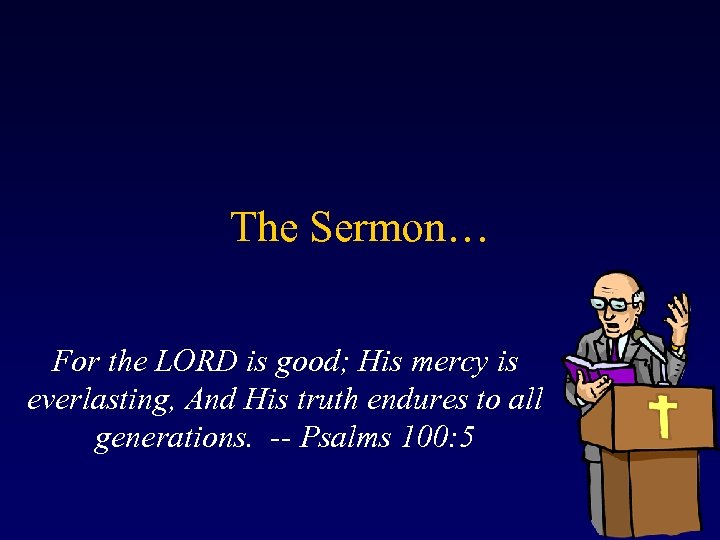 The Sermon…

For the LORD is good; His mercy is everlasting, And His truth endures to all generations. -- Psalms 100:5